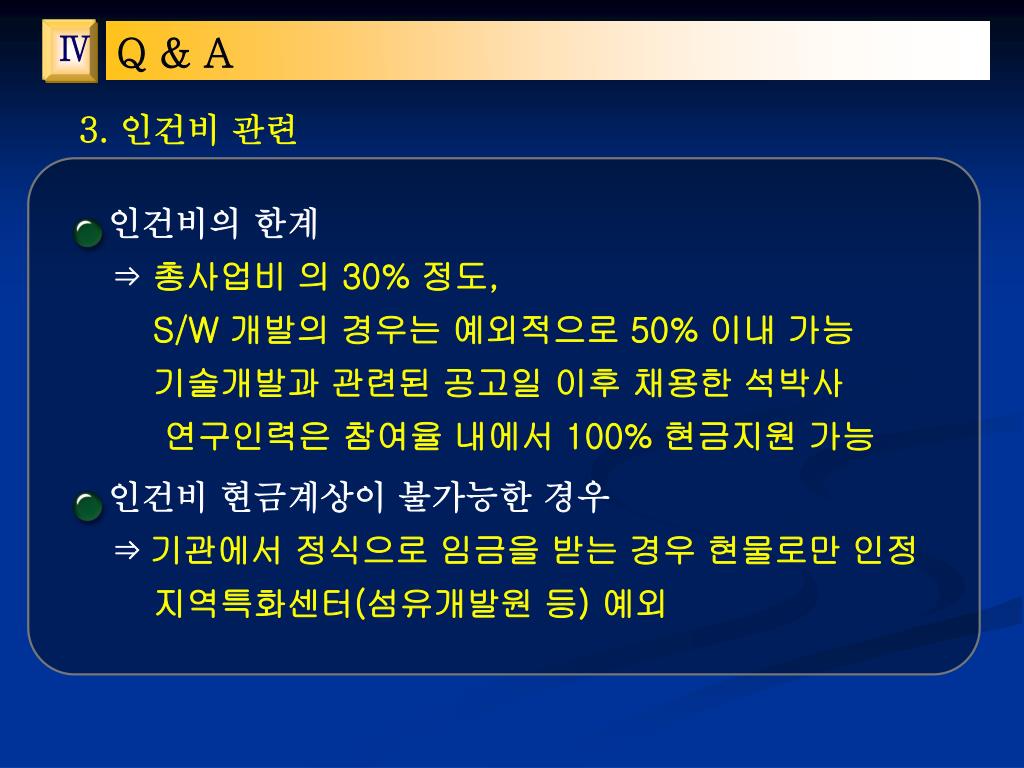 Ⅳ Q & A

3. 인건비 관련

인건비의 한계
⇒ 총사업비 의 30% 정도,
S/W 개발의 경우는 예외적으로 50% 이내 가능
기술개발과 관련된 공고일 이후 채용한 석박사
연구인력은 참여율 내에서 100% 현금지원 가능

인건비 현금계상이 불가능한 경우
⇒ 기관에서 정식으로 임금을 받는 경우 현물로만 인정
지역특화센터(섬유개발원 등) 예외